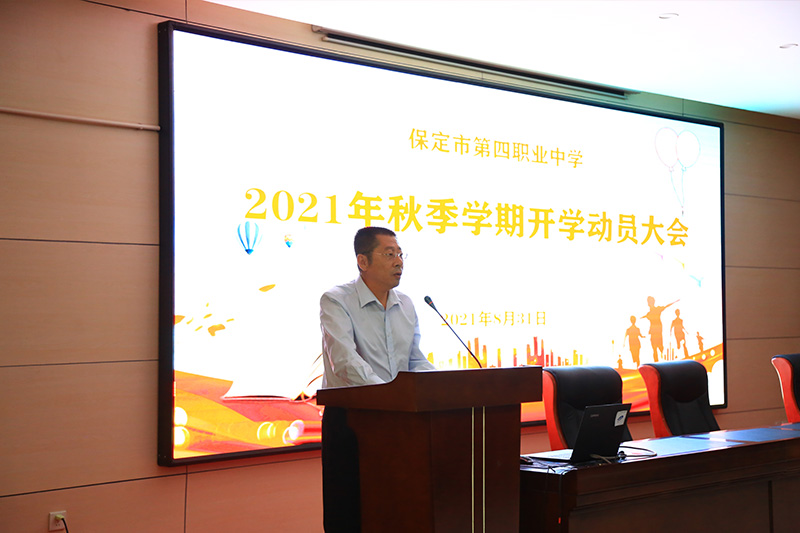 保定市第四职业中学

2021年秋季学期开学动员大会

2021年8月31日